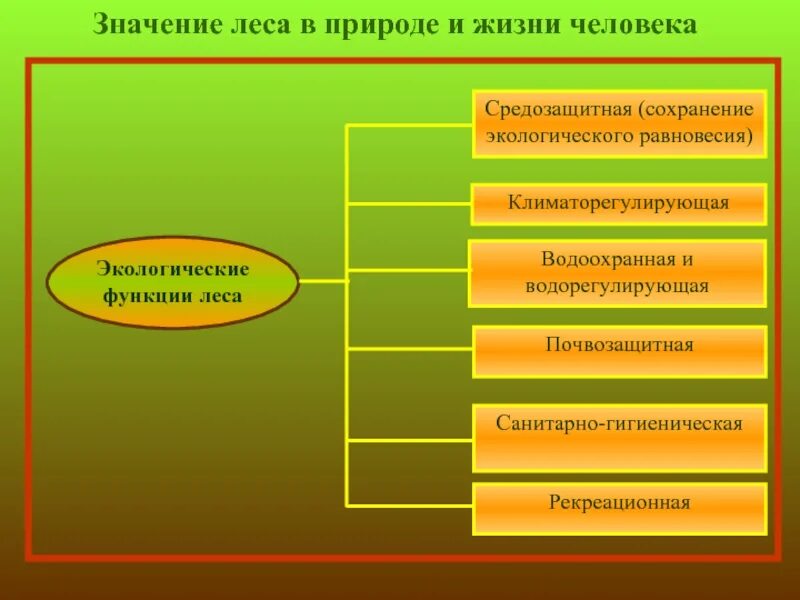 Значение леса в природе и жизни человека

Экологические функции леса

Средозащитная (сохранение экологического равновесия)

Климаторегулирующая

Водоохранная и водорегулирующая

Почвозащитная

Санитарно-гигиеническая

Рекреационная